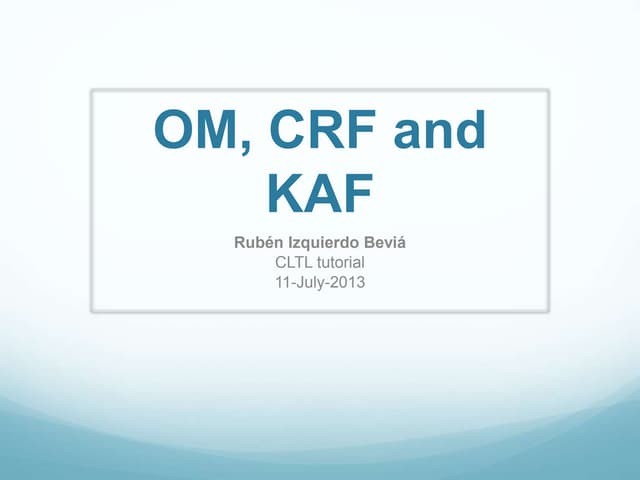 OM, CRF and KAF

Rubén Izquierdo Beviá
CLTL tutorial
11-July-2013